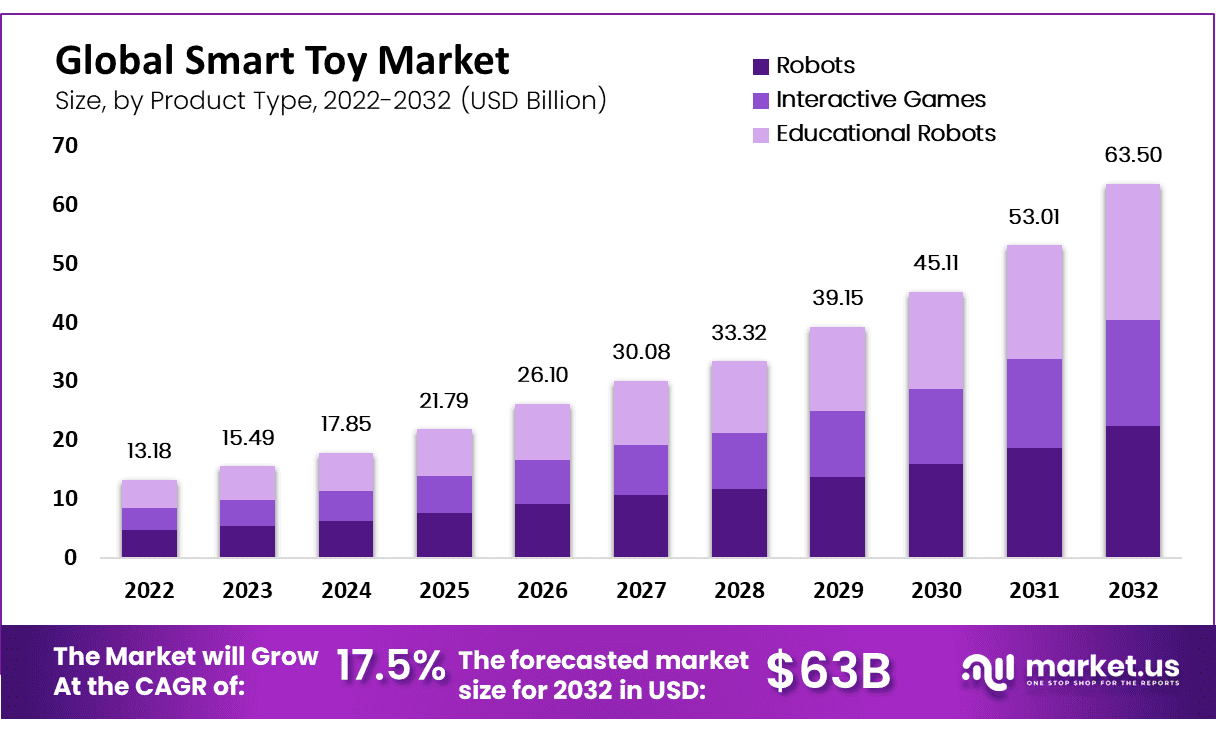 Global Smart Toy Market
Size, by Product Type, 2022-2032 (USD Billion)

Robots
Interactive Games
Educational Robots

70
60
50
40
30
20
10
0

13.18
15.49
17.85
21.79
26.10
30.08
33.32
39.15
45.11
53.01
63.50

2022
2023
2024
2025
2026
2027
2028
2029
2030
2031
2032

The Market will Grow At the CAGR of: 17.5%
The forecasted market size for 2032 in USD: $63B

market.us
ONE STOP SHOP FOR THE REPORTS